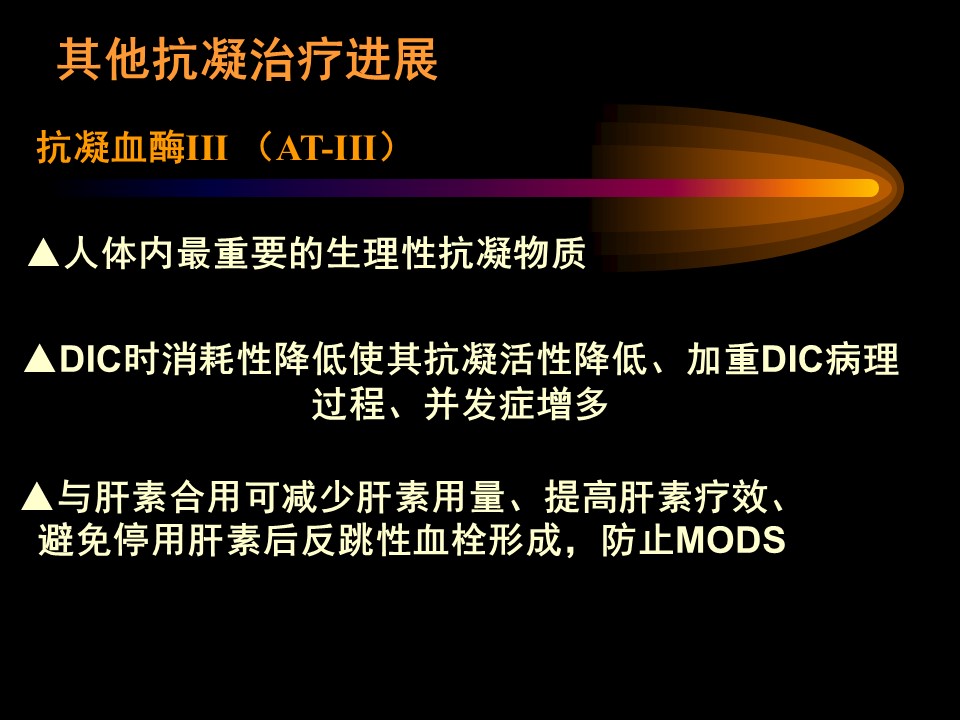 其他抗凝治疗进展

抗凝血酶III （AT-III）

▲人体内最重要的生理性抗凝物质

▲DIC时消耗性降低使其抗凝活性降低、加重DIC病理过程、并发症增多

▲与肝素合用可减少肝素用量、提高肝素疗效、避免停用肝素后反跳性血栓形成，防止MODS